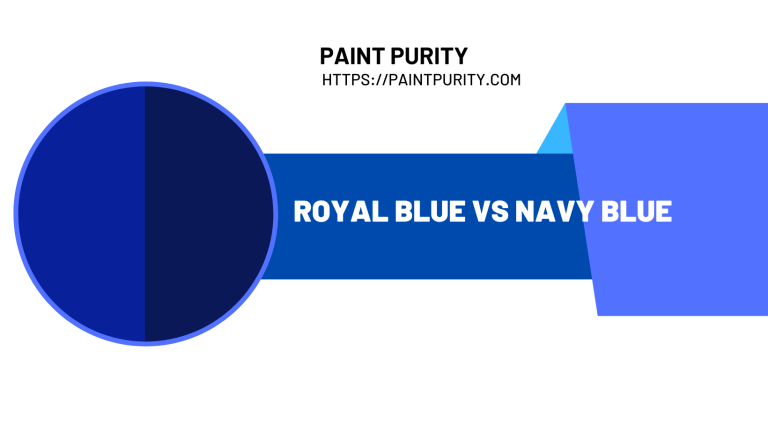 PAINT PURITY
HTTPS://PAINTPURITY.COM

ROYAL BLUE VS NAVY BLUE